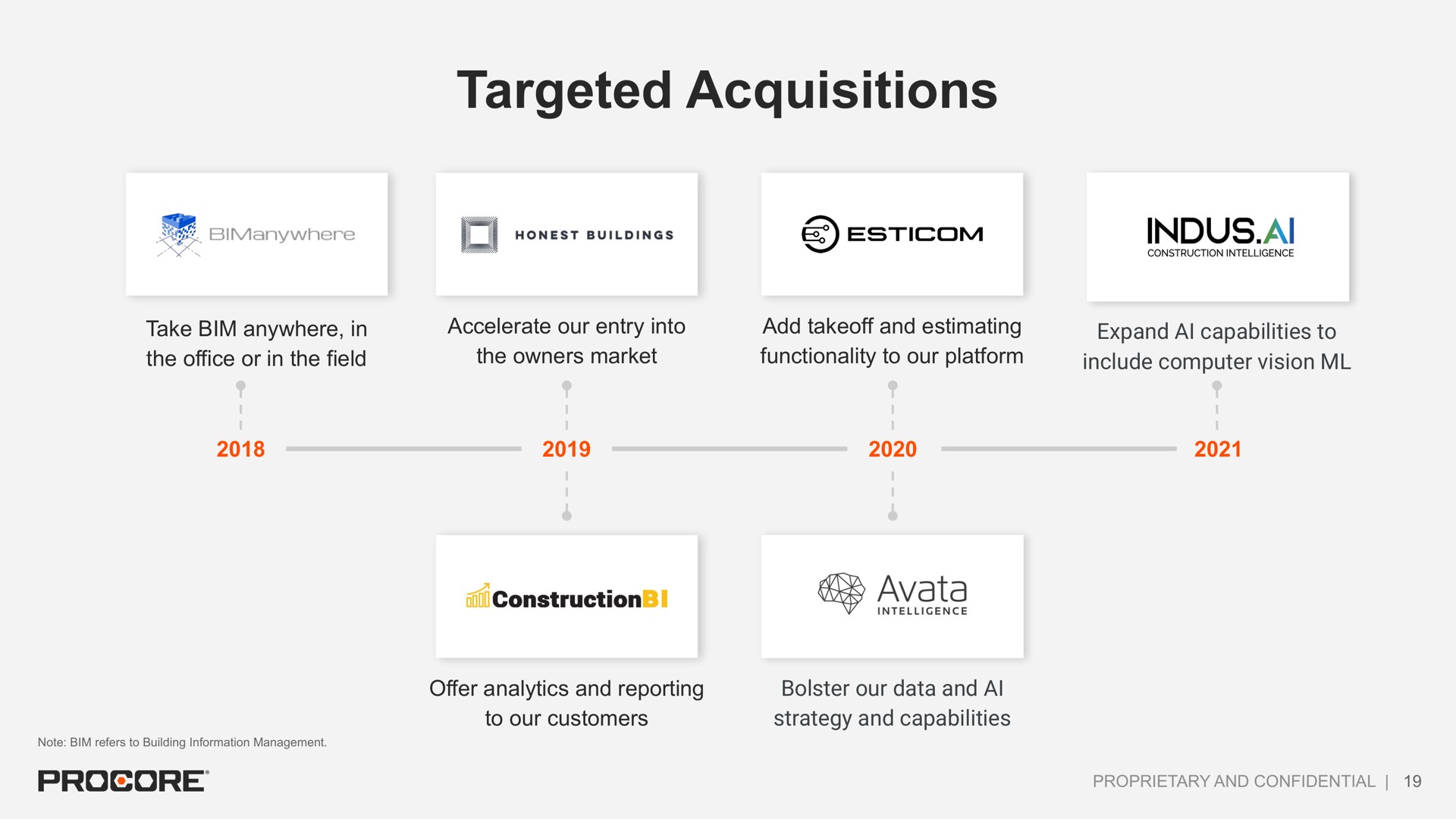 Targeted Acquisitions

BIManywhere

Take BIM anywhere, in the office or in the field

HONEST BUILDINGS

Accelerate our entry into the owners market

ESTICOM

Add takeoff and estimating functionality to our platform

INDUS.AI
CONSTRUCTION INTELLIGENCE

Expand AI capabilities to include computer vision ML

2018

2019

2020

2021

ConstructionBI

Offer analytics and reporting to our customers

Avata
INTELLIGENCE

Bolster our data and AI strategy and capabilities

Note: BIM refers to Building Information Management.

PROCORE

PROPRIETARY AND CONFIDENTIAL | 19